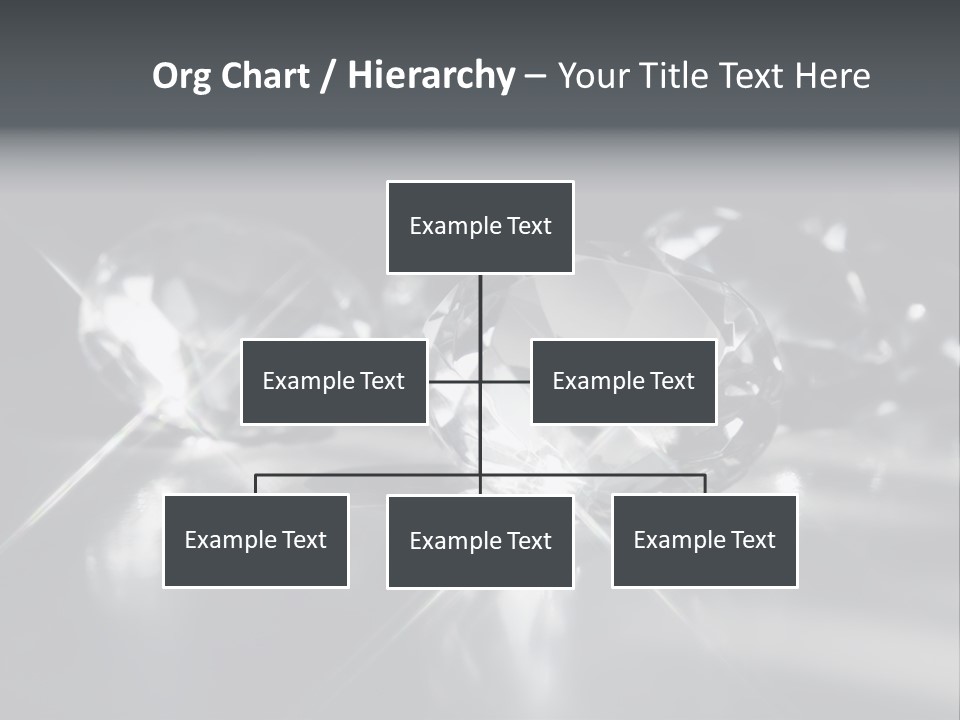 Org Chart / Hierarchy – Your Title Text Here

Example Text

Example Text

Example Text

Example Text

Example Text

Example Text